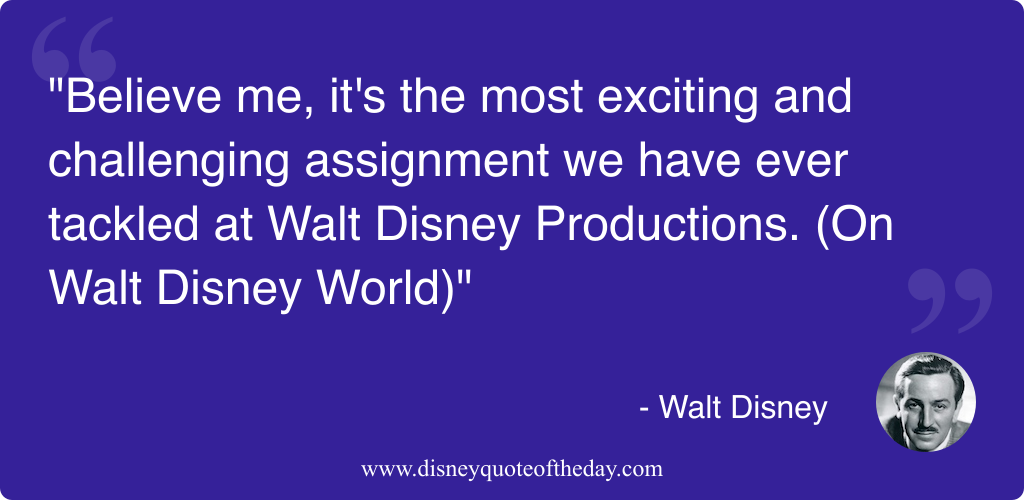 "Believe me, it's the most exciting and challenging assignment we have ever tackled at Walt Disney Productions. (On Walt Disney World)"

- Walt Disney

www.disneyquoteoftheday.com